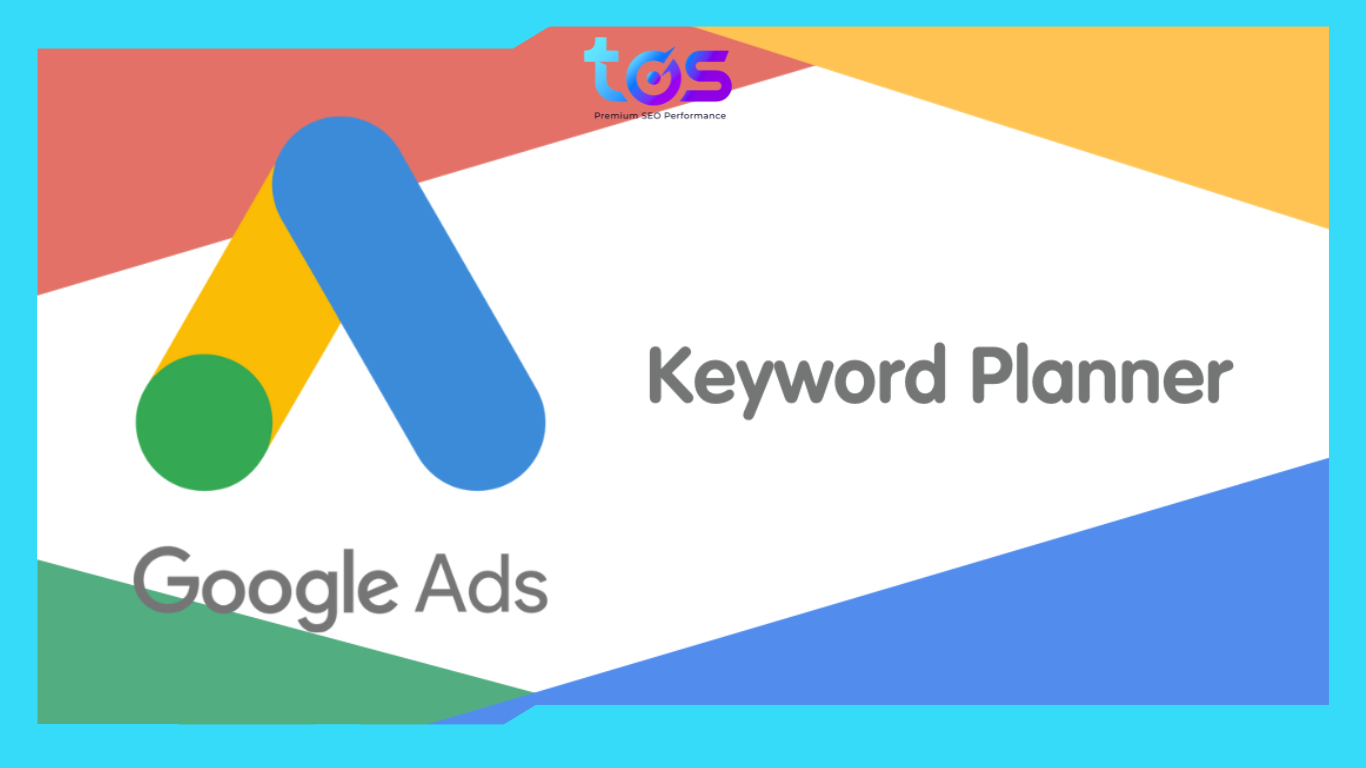 tos
Premium SEO Performance

Keyword Planner

Google Ads